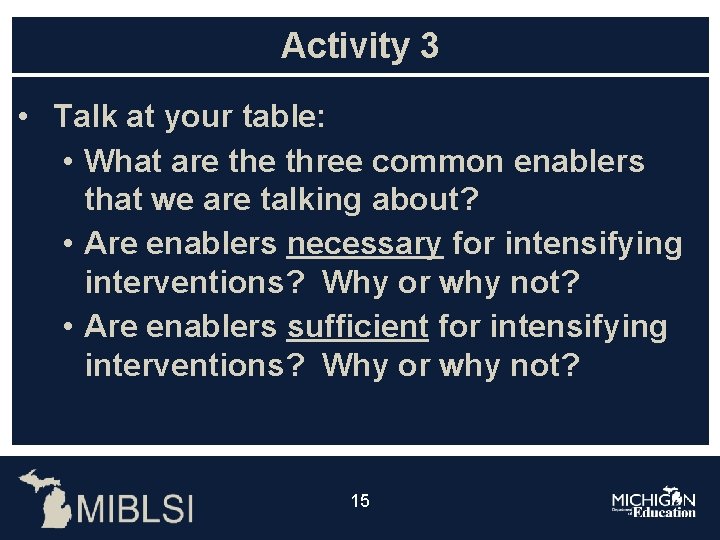 Activity 3

• Talk at your table:
  • What are the three common enablers that we are talking about?
  • Are enablers necessary for intensifying interventions? Why or why not?
  • Are enablers sufficient for intensifying interventions? Why or why not?

MIBLSI

15

MICHIGAN Department of Education